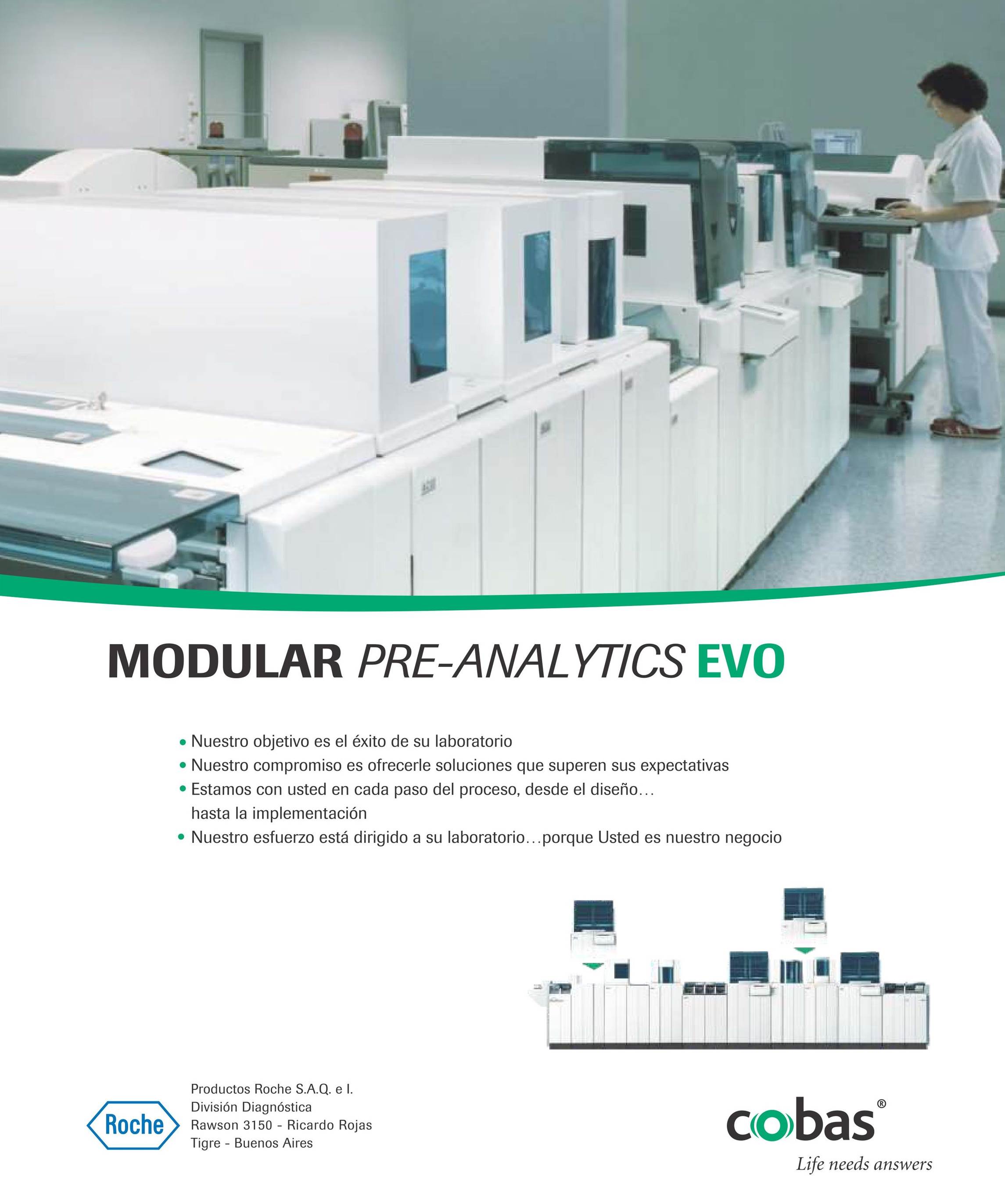 MODULAR PRE-ANALYTICS EVO

• Nuestro objetivo es el éxito de su laboratorio
• Nuestro compromiso es ofrecerle soluciones que superen sus expectativas
• Estamos con usted en cada paso del proceso, desde el diseño… hasta la implementación
• Nuestro esfuerzo está dirigido a su laboratorio…porque Usted es nuestro negocio

Roche

Productos Roche S.A.Q. e I.
División Diagnóstica
Rawson 3150 - Ricardo Rojas
Tigre - Buenos Aires

cobas®
Life needs answers